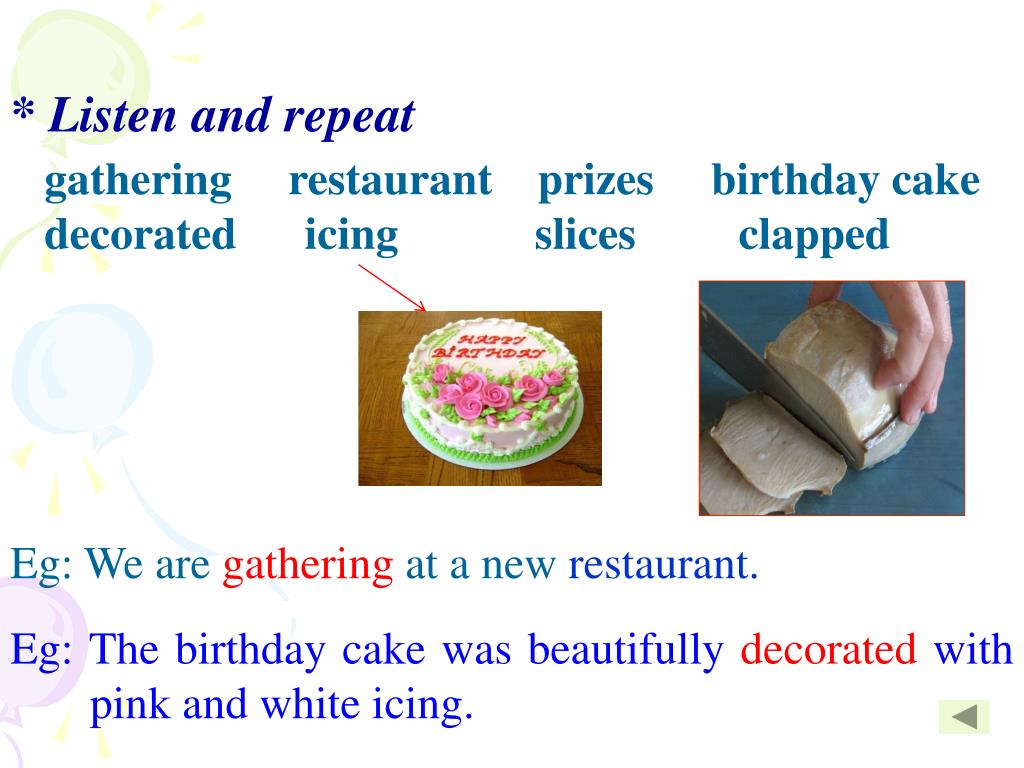 * Listen and repeat

gathering restaurant prizes birthday cake
decorated icing slices clapped

HAPPY BIRTHDAY

Eg: We are gathering at a new restaurant.

Eg: The birthday cake was beautifully decorated with pink and white icing.